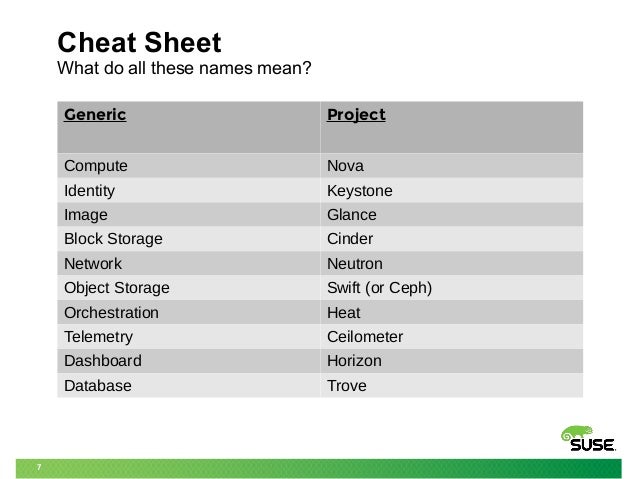 Cheat Sheet
What do all these names mean?

| Generic | Project |
|---|---|
| Compute | Nova |
| Identity | Keystone |
| Image | Glance |
| Block Storage | Cinder |
| Network | Neutron |
| Object Storage | Swift (or Ceph) |
| Orchestration | Heat |
| Telemetry | Ceilometer |
| Dashboard | Horizon |
| Database | Trove |

SUSE.

7